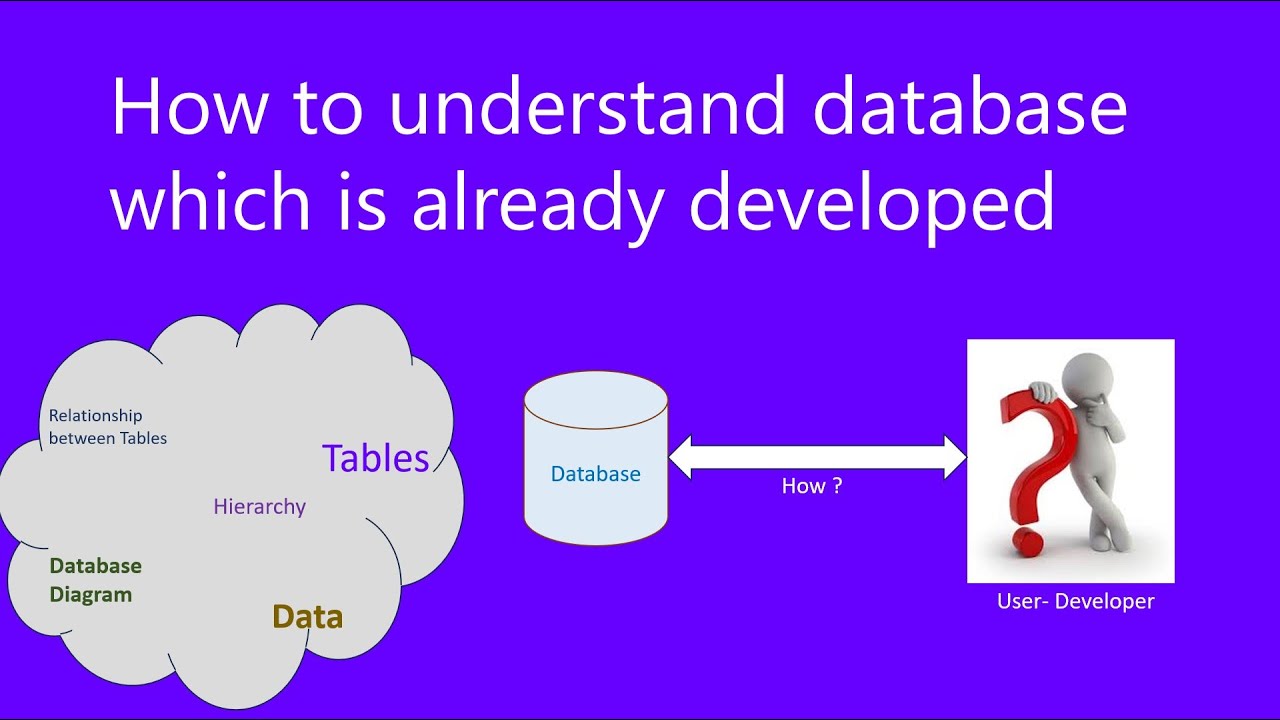 How to understand database which is already developed

Relationship between Tables

Tables

Hierarchy

Database Diagram

Data

Database

How ?

User- Developer